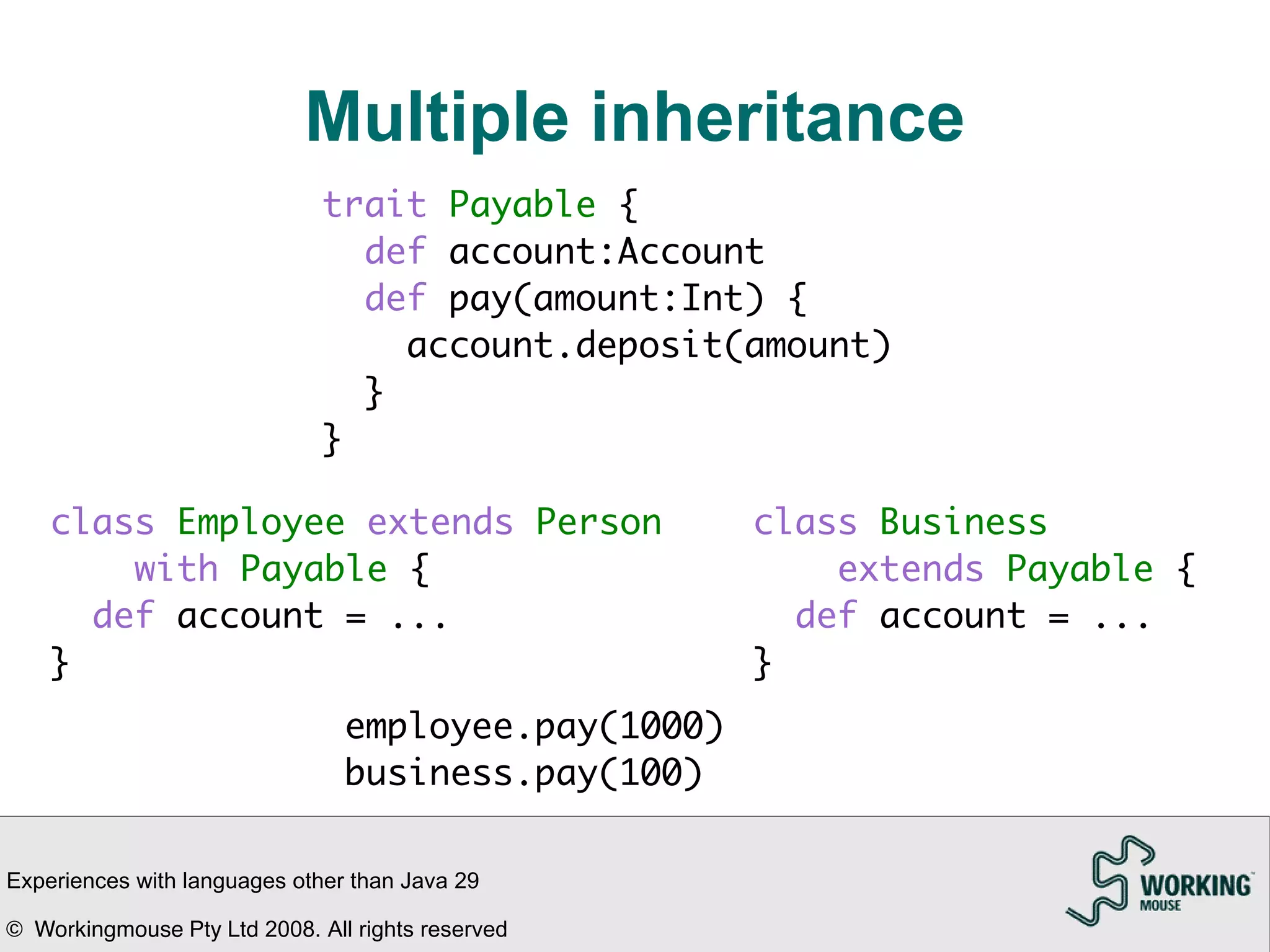 Multiple inheritance

trait Payable {
  def account:Account
  def pay(amount:Int) {
    account.deposit(amount)
  }
}

class Employee extends Person
    with Payable {
  def account = ...
}

class Business
    extends Payable {
  def account = ...
}

employee.pay(1000)
business.pay(100)

Experiences with languages other than Java 29

© Workingmouse Pty Ltd 2008. All rights reserved

WORKING MOUSE